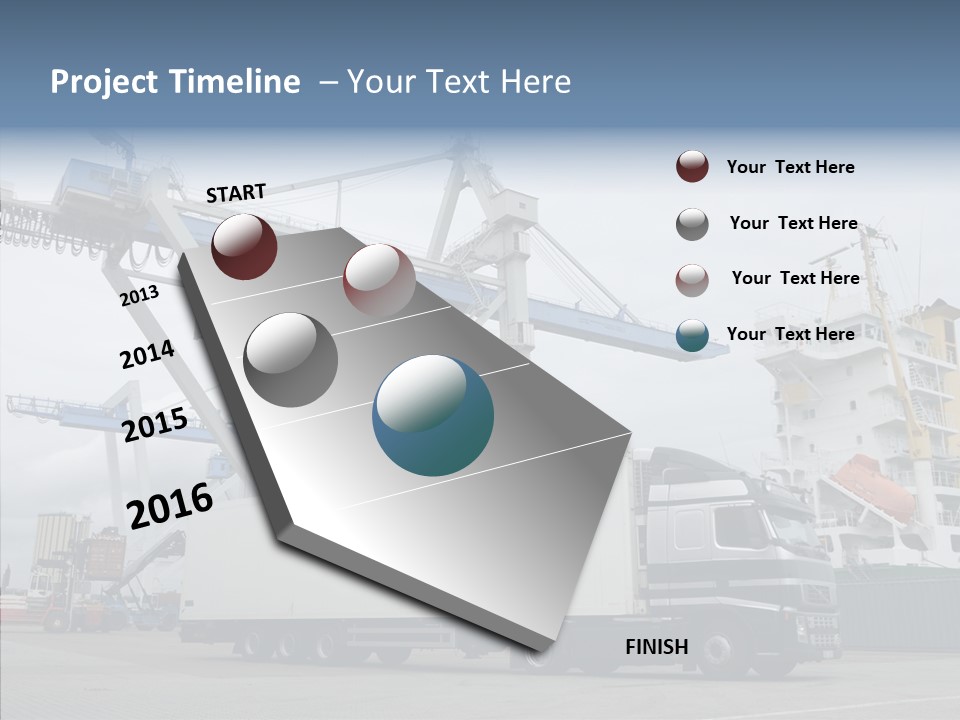 Project Timeline – Your Text Here

START

2013

2014

2015

2016

FINISH

Your Text Here

Your Text Here

Your Text Here

Your Text Here